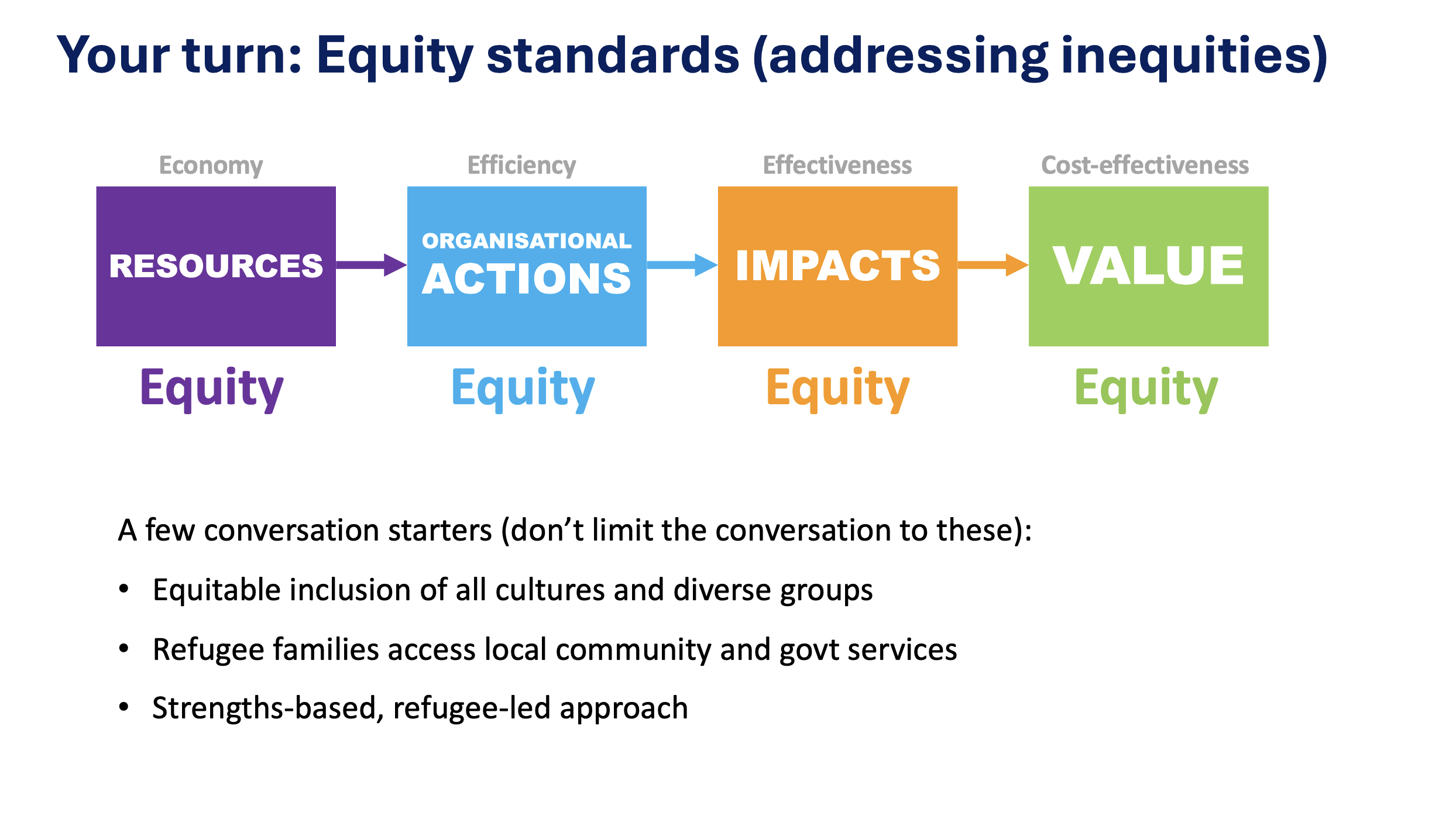 Your turn: Equity standards (addressing inequities)

Economy

RESOURCES

Equity

Efficiency

ORGANISATIONAL ACTIONS

Equity

Effectiveness

IMPACTS

Equity

Cost-effectiveness

VALUE

Equity

A few conversation starters (don't limit the conversation to these):

• Equitable inclusion of all cultures and diverse groups

• Refugee families access local community and govt services

• Strengths-based, refugee-led approach